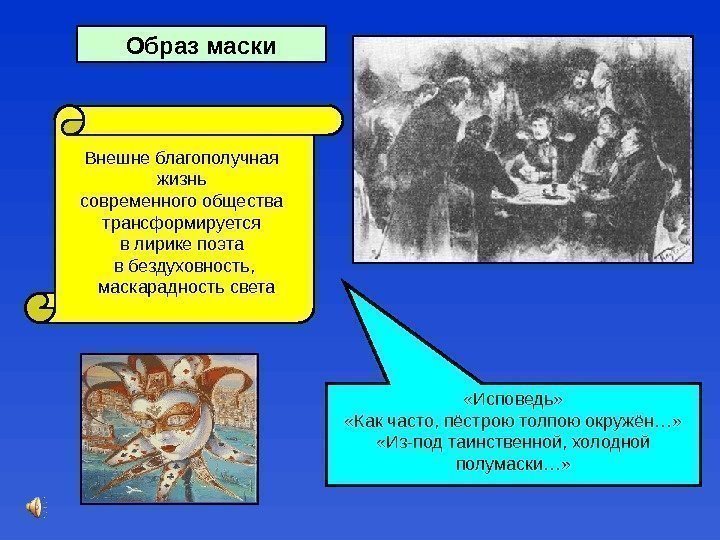 Образ маски

Внешне благополучная жизнь современного общества трансформируется в лирике поэта в бездуховность, маскарадность света

«Исповедь»
«Как часто, пёстрою толпою окружён…»
«Из-под таинственной, холодной полумаски…»